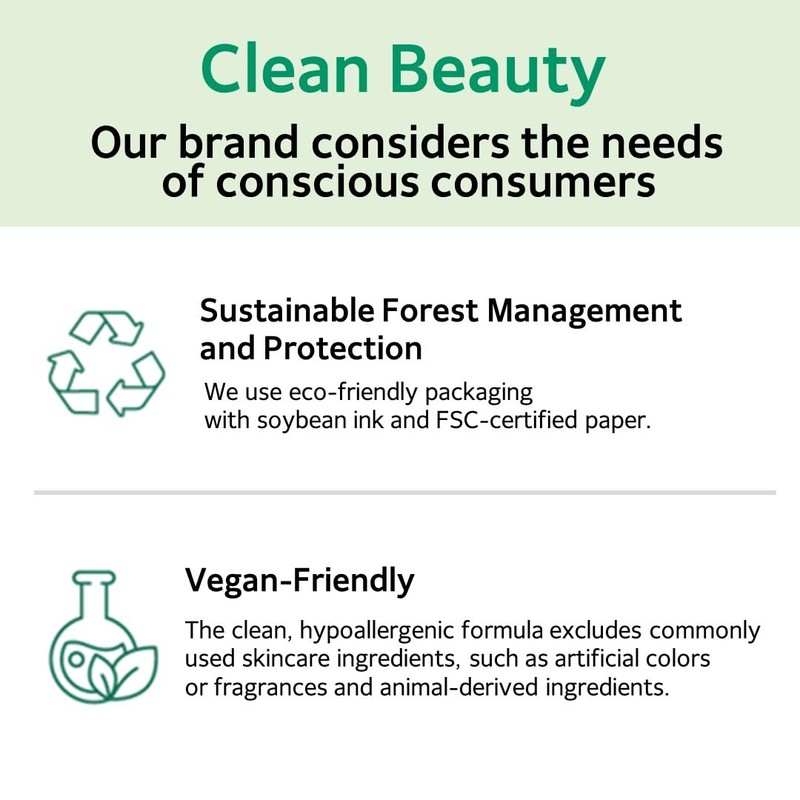 Clean Beauty

Our brand considers the needs of conscious consumers

Sustainable Forest Management and Protection

We use eco-friendly packaging with soybean ink and FSC-certified paper.

Vegan-Friendly

The clean, hypoallergenic formula excludes commonly used skincare ingredients, such as artificial colors or fragrances and animal-derived ingredients.